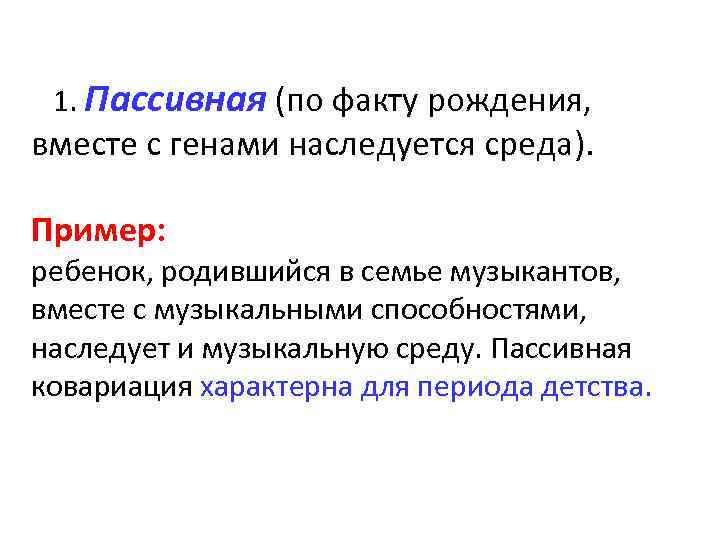 1. Пассивная (по факту рождения, вместе с генами наследуется среда).

Пример:
ребенок, родившийся в семье музыкантов, вместе с музыкальными способностями, наследует и музыкальную среду. Пассивная ковариация характерна для периода детства.